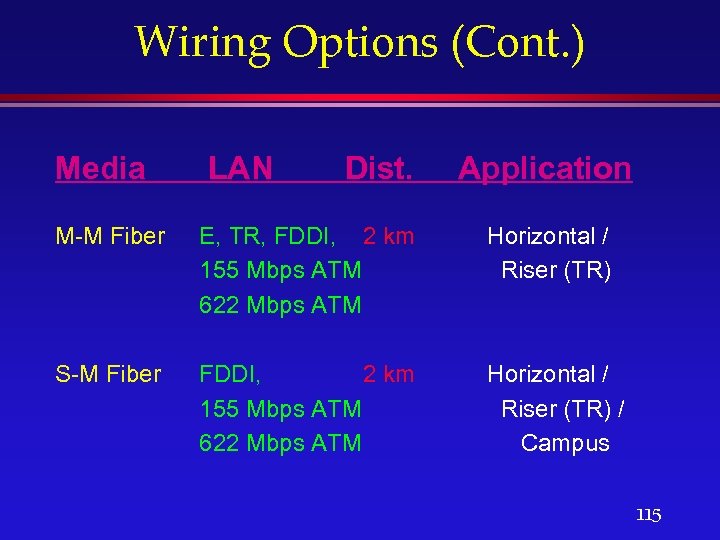 Wiring Options (Cont.)

| Media | LAN | Dist. | Application |
|---|---|---|---|
| M-M Fiber | E, TR, FDDI, 155 Mbps ATM 622 Mbps ATM | 2 km | Horizontal / Riser (TR) |
| S-M Fiber | FDDI, 155 Mbps ATM 622 Mbps ATM | 2 km | Horizontal / Riser (TR) / Campus |

115